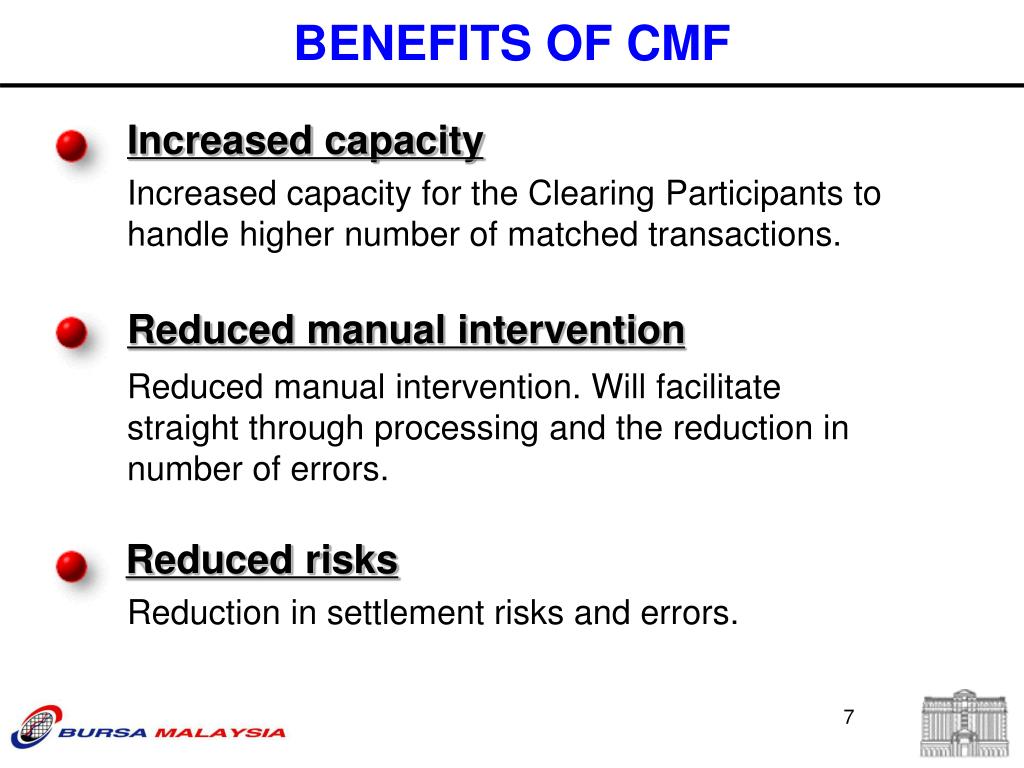 BENEFITS OF CMF

Increased capacity

Increased capacity for the Clearing Participants to handle higher number of matched transactions.

Reduced manual intervention

Reduced manual intervention. Will facilitate straight through processing and the reduction in number of errors.

Reduced risks

Reduction in settlement risks and errors.

BURSA MALAYSIA

7